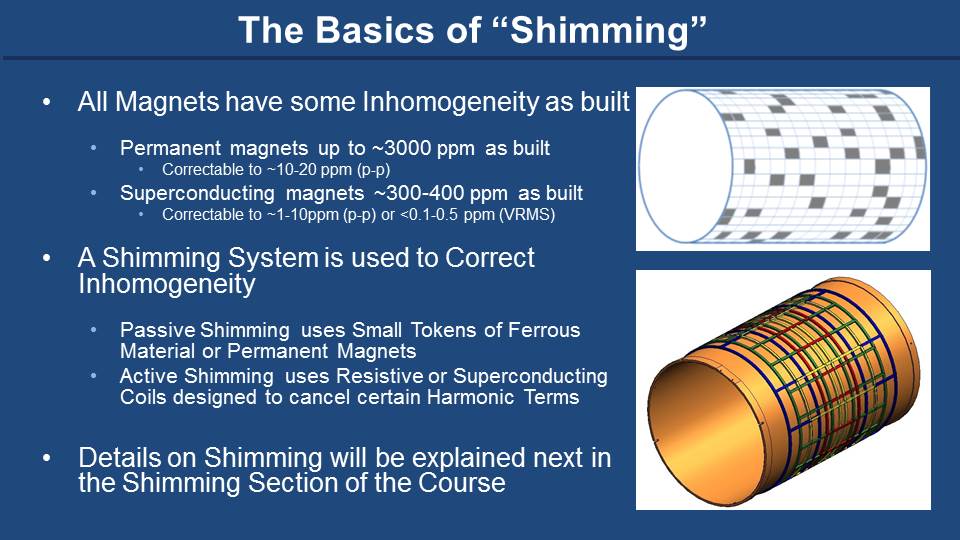 The Basics of “Shimming”

• All Magnets have some Inhomogeneity as built

• Permanent magnets up to ~3000 ppm as built
• Correctable to ~10-20 ppm (p-p)
• Superconducting magnets ~300-400 ppm as built
• Correctable to ~1-10ppm (p-p) or <0.1-0.5 ppm (VRMS)

• A Shimming System is used to Correct Inhomogeneity

• Passive Shimming uses Small Tokens of Ferrous Material or Permanent Magnets
• Active Shimming uses Resistive or Superconducting Coils designed to cancel certain Harmonic Terms

• Details on Shimming will be explained next in the Shimming Section of the Course